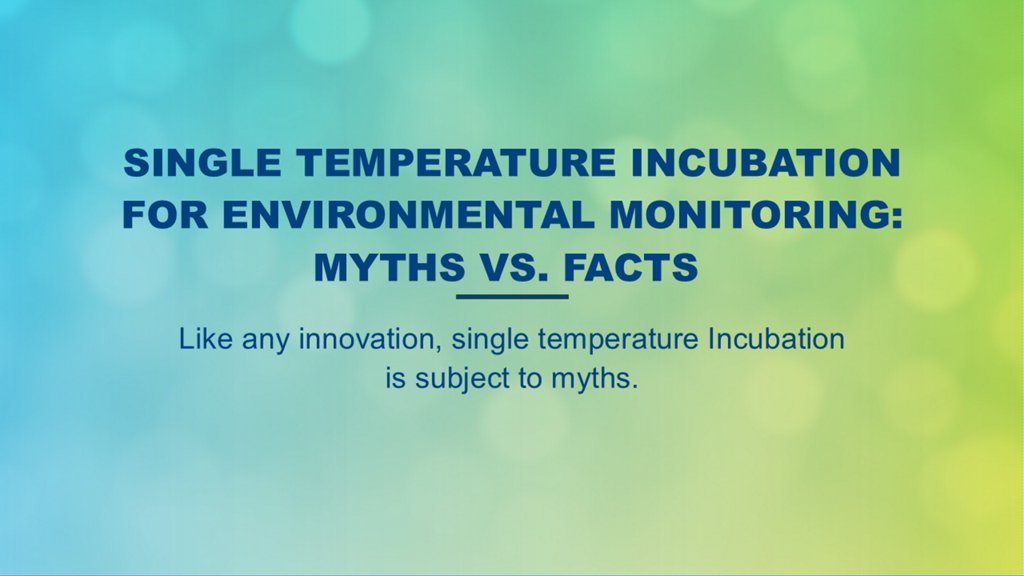 SINGLE TEMPERATURE INCUBATION FOR ENVIRONMENTAL MONITORING: MYTHS VS. FACTS

Like any innovation, single temperature Incubation is subject to myths.